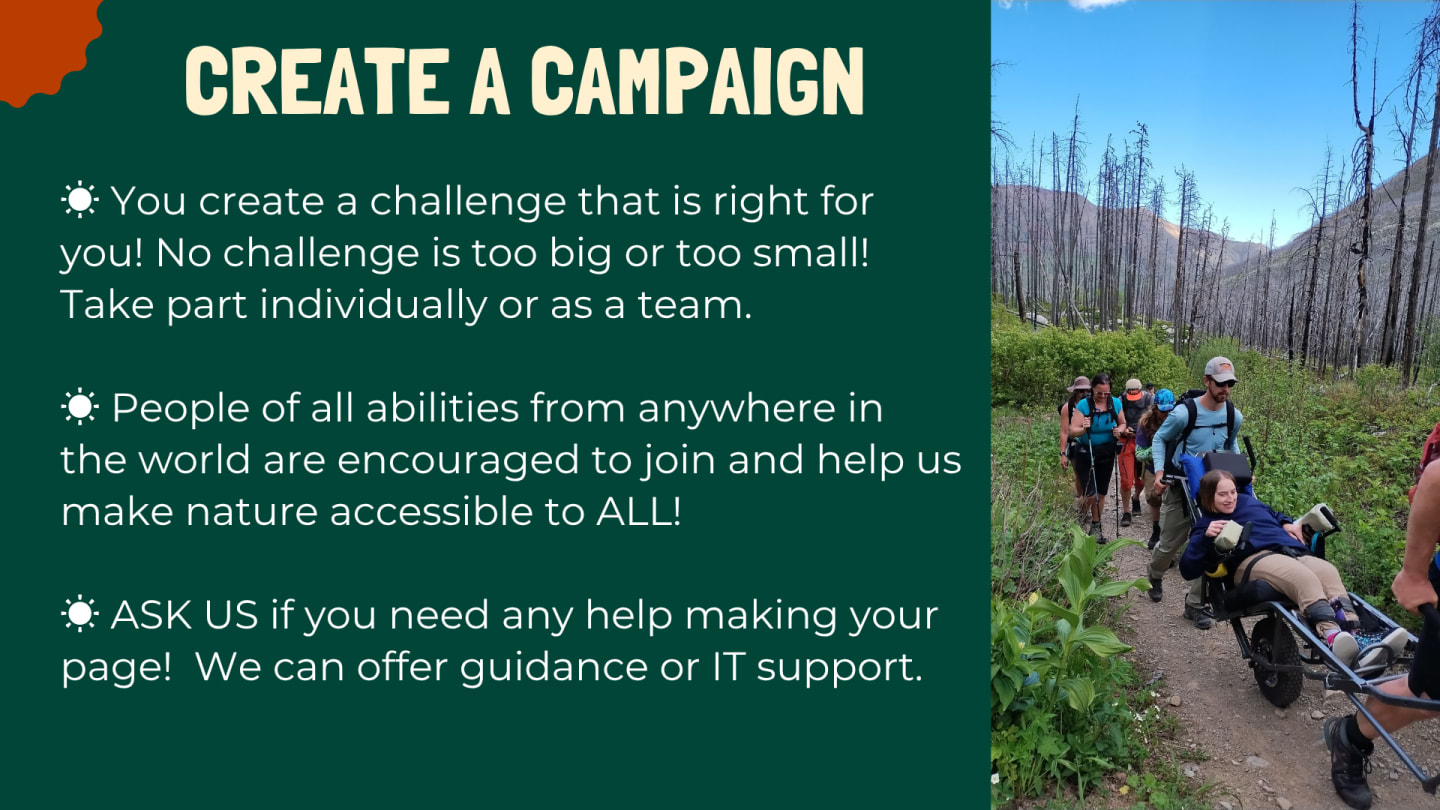 CREATE A CAMPAIGN

☀ You create a challenge that is right for you! No challenge is too big or too small! Take part individually or as a team.

☀ People of all abilities from anywhere in the world are encouraged to join and help us make nature accessible to ALL!

☀ ASK US if you need any help making your page!  We can offer guidance or IT support.